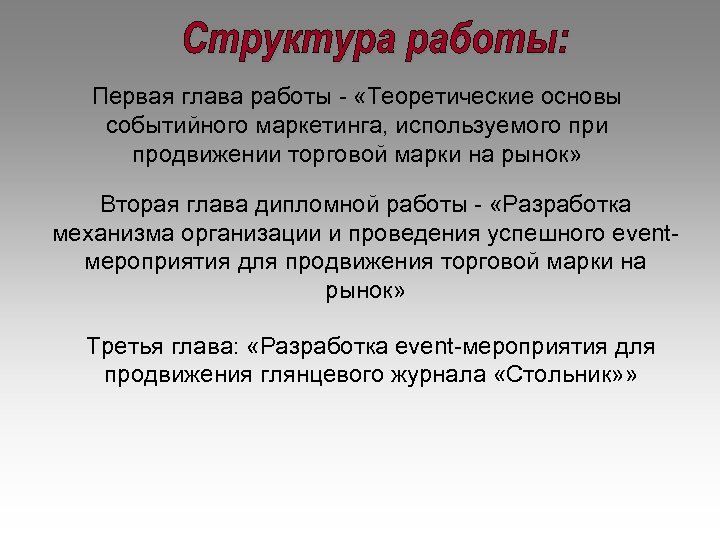 Структура работы:

Первая глава работы - «Теоретические основы событийного маркетинга, используемого при продвижении торговой марки на рынок»

Вторая глава дипломной работы - «Разработка механизма организации и проведения успешного event-мероприятия для продвижения торговой марки на рынок»

Третья глава: «Разработка event-мероприятия для продвижения глянцевого журнала «Стольник»»